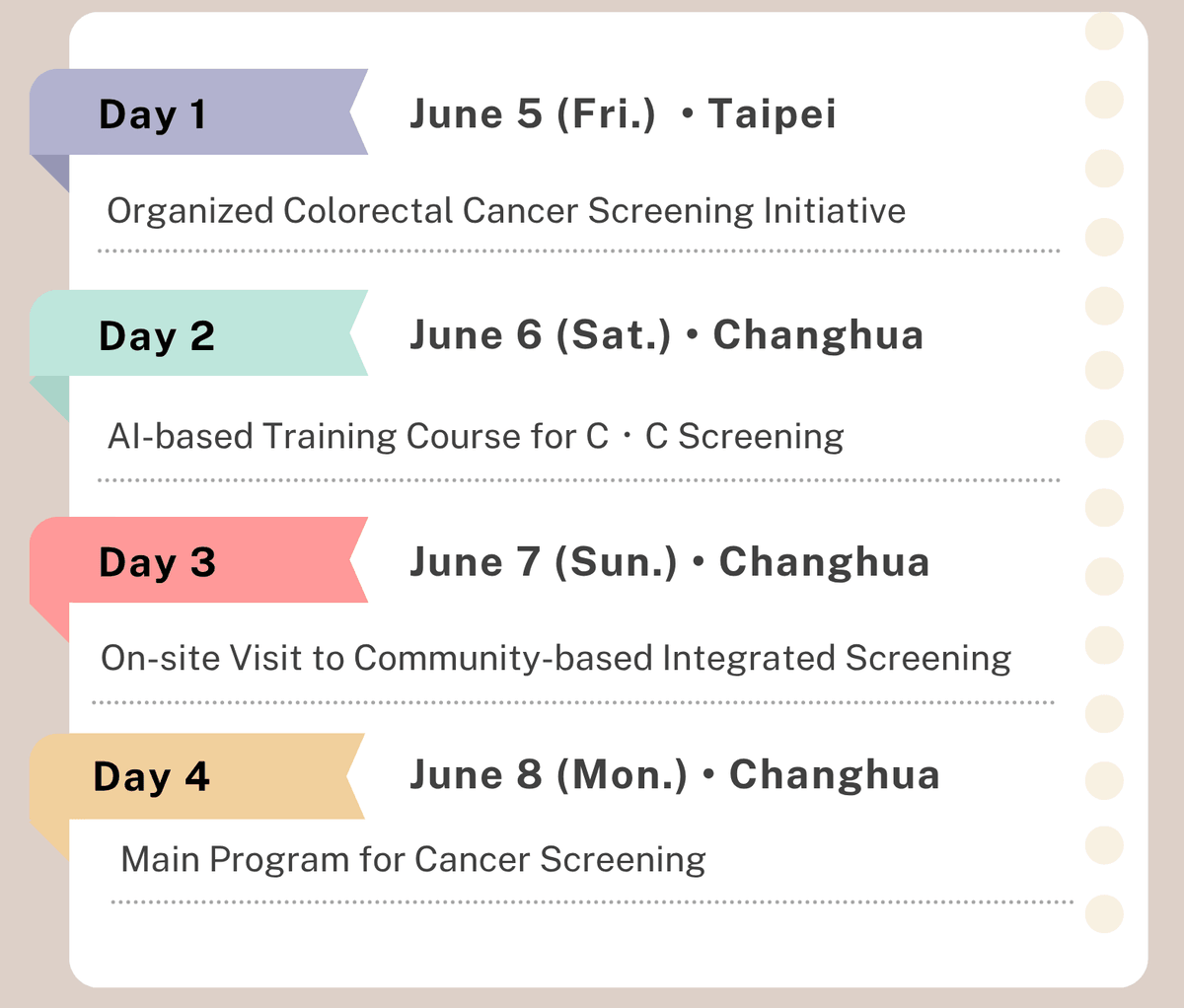 Day 1

June 5 (Fri.) • Taipei

Organized Colorectal Cancer Screening Initiative

Day 2

June 6 (Sat.) • Changhua

AI-based Training Course for C・C Screening

Day 3

June 7 (Sun.) • Changhua

On-site Visit to Community-based Integrated Screening

Day 4

June 8 (Mon.) • Changhua

Main Program for Cancer Screening